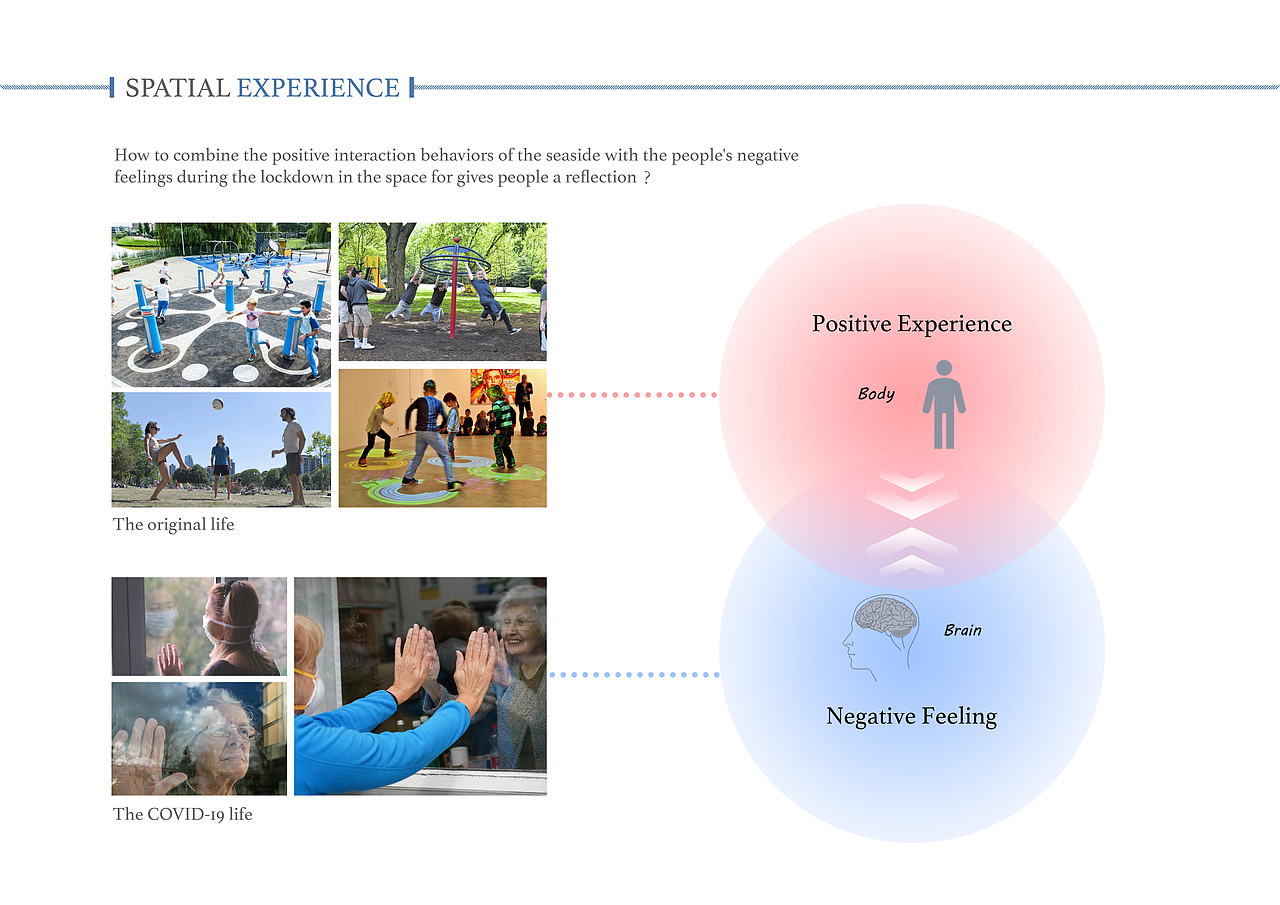 SPATIAL EXPERIENCE

How to combine the positive interaction behaviors of the seaside with the people's negative feelings during the lockdown in the space for gives people a reflection ?

The original life

The COVID-19 life

Positive Experience

Body

Brain

Negative Feeling